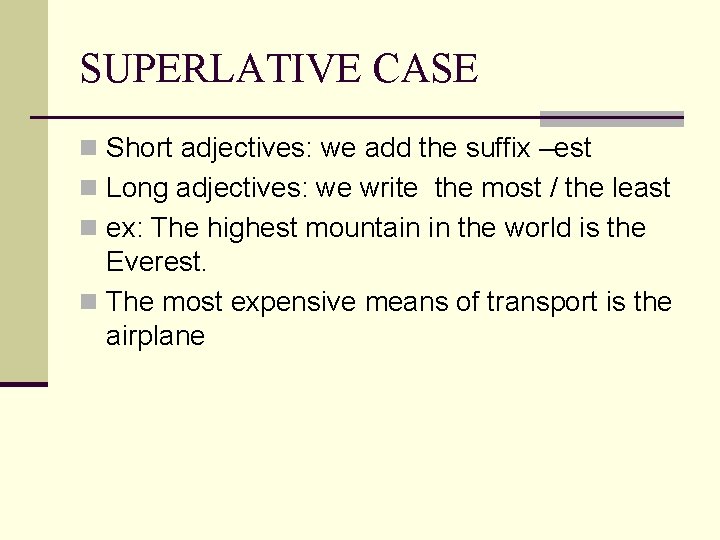 SUPERLATIVE CASE

Short adjectives: we add the suffix –est

Long adjectives: we write the most / the least

ex: The highest mountain in the world is the Everest.

The most expensive means of transport is the airplane